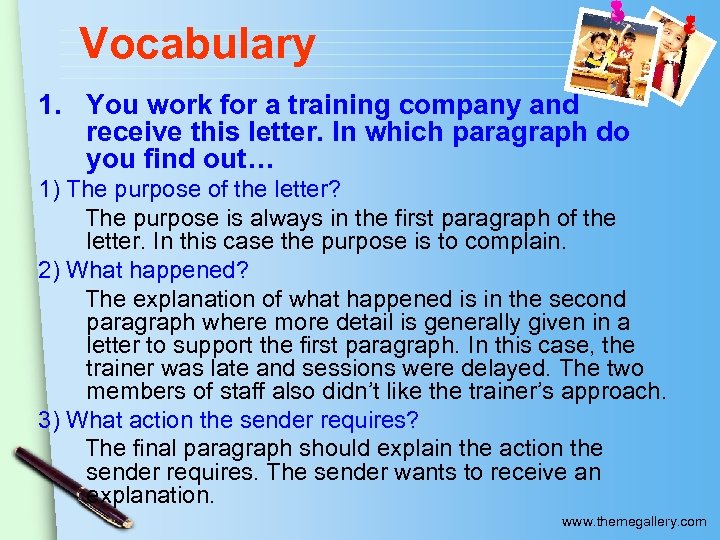 Vocabulary

1. You work for a training company and receive this letter. In which paragraph do you find out…

1) The purpose of the letter?

The purpose is always in the first paragraph of the letter. In this case the purpose is to complain.

2) What happened?

The explanation of what happened is in the second paragraph where more detail is generally given in a letter to support the first paragraph. In this case, the trainer was late and sessions were delayed. The two members of staff also didn't like the trainer's approach.

3) What action the sender requires?

The final paragraph should explain the action the sender requires. The sender wants to receive an explanation.

www.themegallery.com